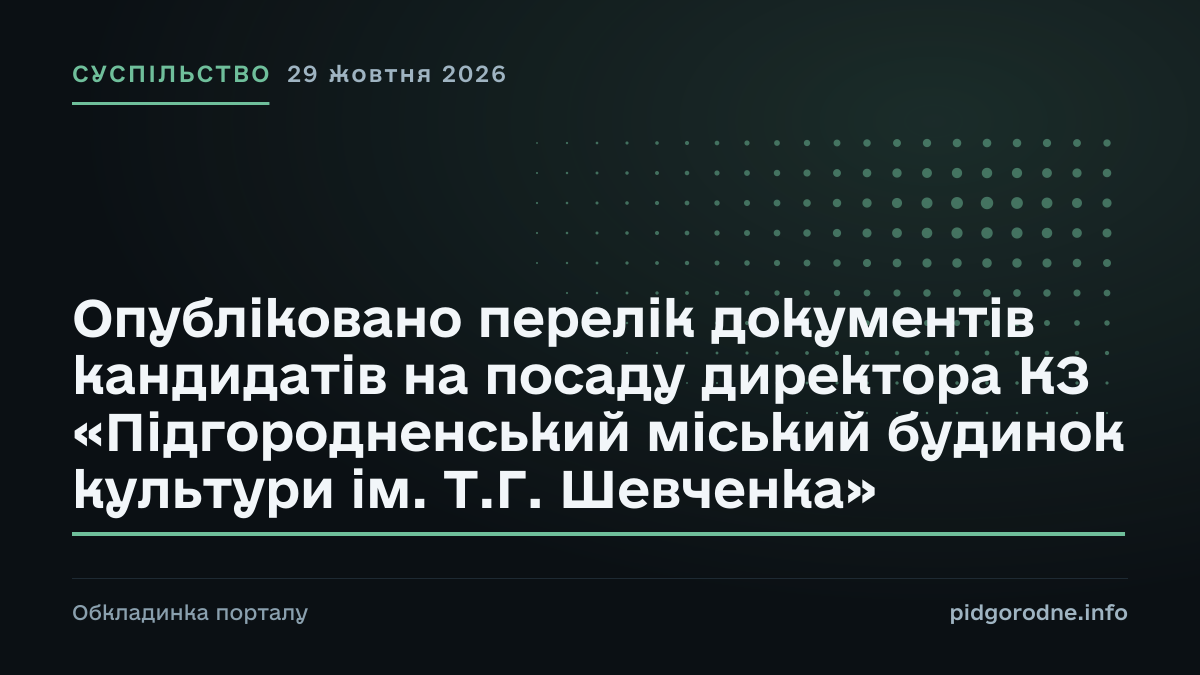 СУСПІЛЬСТВО 29 жовтня 2026

Опубліковано перелік документів кандидатів на посаду директора КЗ «Підгородненський міський будинок культури ім. Т.Г. Шевченка»

Обкладинка порталу

pidgorodne.info